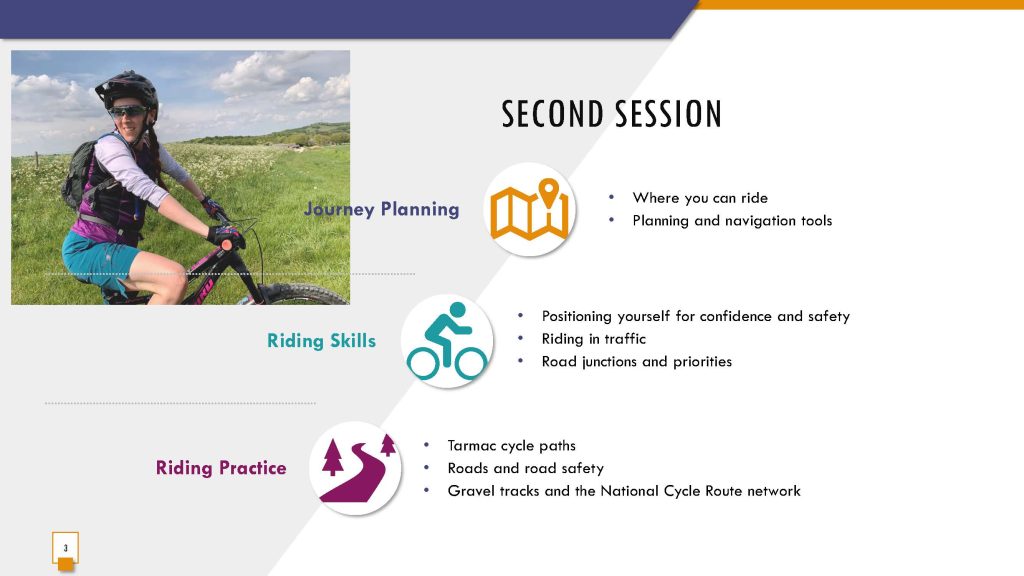 SECOND SESSION

Journey Planning

• Where you can ride
• Planning and navigation tools

Riding Skills

• Positioning yourself for confidence and safety
• Riding in traffic
• Road junctions and priorities

Riding Practice

• Tarmac cycle paths
• Roads and road safety
• Gravel tracks and the National Cycle Route network

3